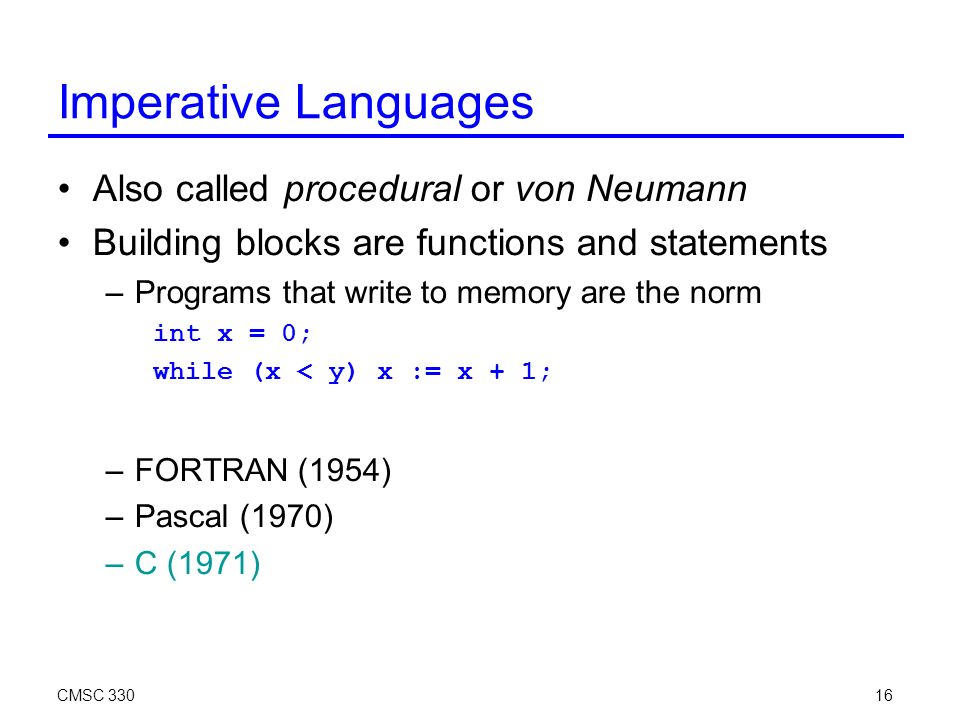 Imperative Languages

• Also called procedural or von Neumann
• Building blocks are functions and statements
– Programs that write to memory are the norm
int x = 0;
while (x < y) x := x + 1;

– FORTRAN (1954)
– Pascal (1970)
– C (1971)

CMSC 330

16